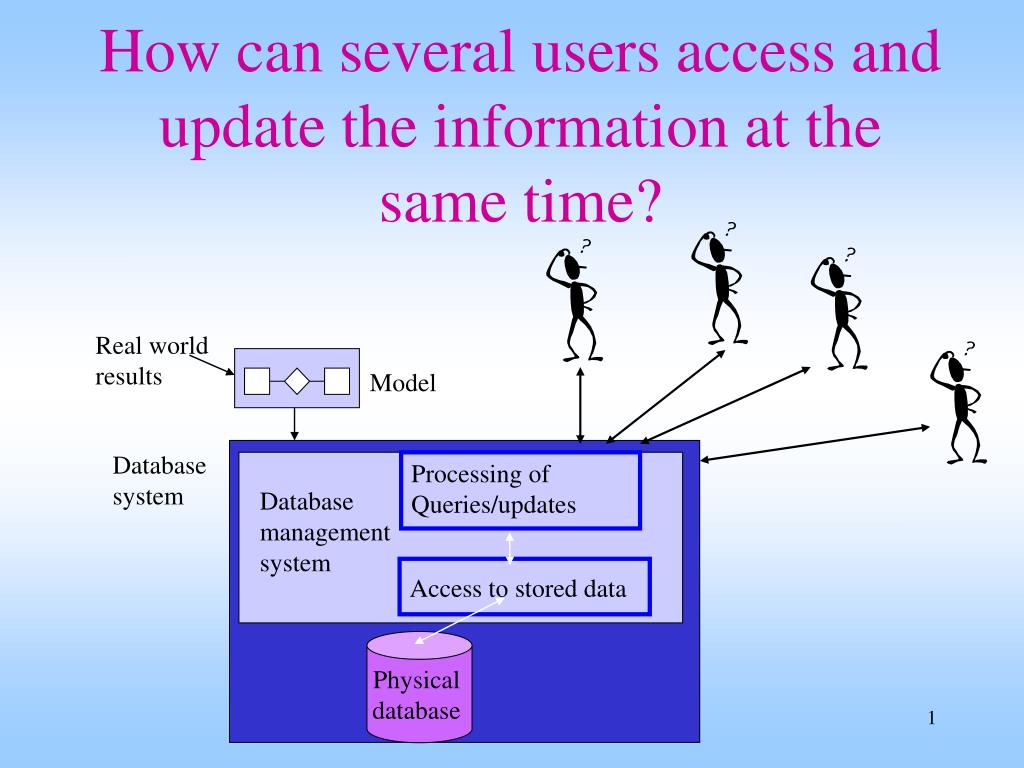 How can several users access and update the information at the same time?

?
?
?
?

Real world results

Model

Database system

Database management system

Processing of Queries/updates

Access to stored data

Physical database

1